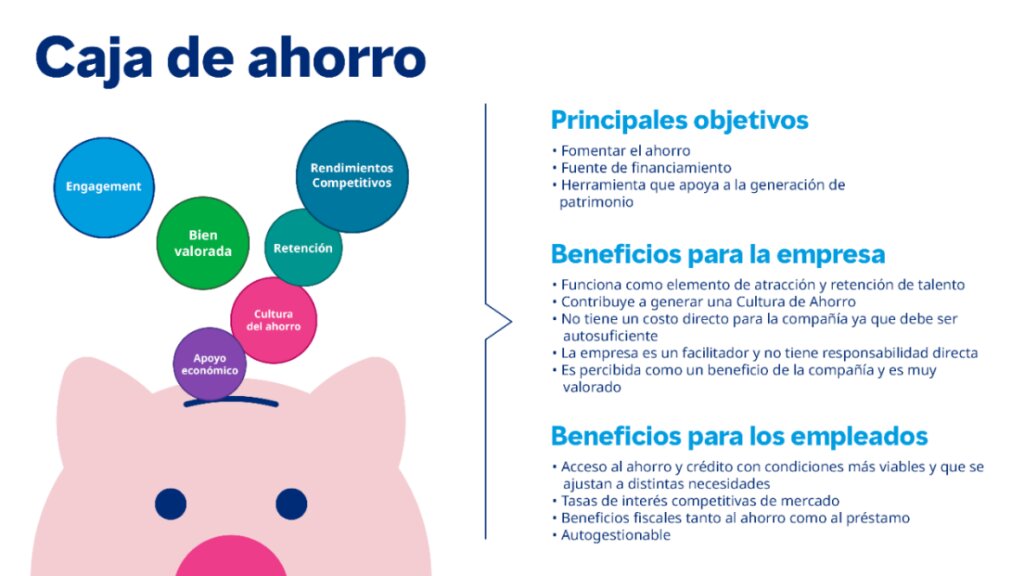 Caja de ahorro

Engagement

Bien valorada

Rendimientos Competitivos

Retención

Cultura del ahorro

Apoyo económico

Principales objetivos
• Fomentar el ahorro
• Fuente de financiamiento
• Herramienta que apoya a la generación de patrimonio

Beneficios para la empresa
• Funciona como elemento de atracción y retención de talento
• Contribuye a generar una Cultura de Ahorro
• No tiene un costo directo para la compañía ya que debe ser autosuficiente
• La empresa es un facilitador y no tiene responsabilidad directa
• Es percibida como un beneficio de la compañía y es muy valorado

Beneficios para los empleados
• Acceso al ahorro y crédito con condiciones más viables y que se ajustan a distintas necesidades
• Tasas de interés competitivas de mercado
• Beneficios fiscales tanto al ahorro como al préstamo
• Autogestionable